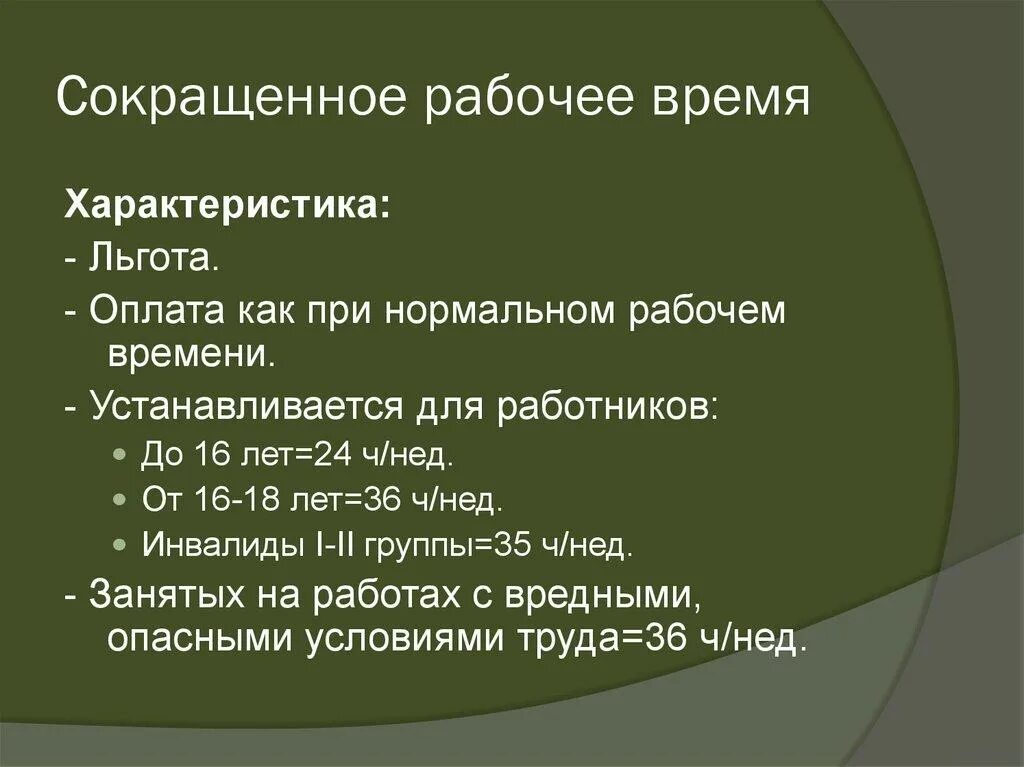 Сокращенное рабочее время

Характеристика:
- Льгота.
- Оплата как при нормальном рабочем времени.
- Устанавливается для работников:
До 16 лет=24 ч/нед.
От 16-18 лет=36 ч/нед.
Инвалиды I-II группы=35 ч/нед.
- Занятых на работах с вредными, опасными условиями труда=36 ч/нед.